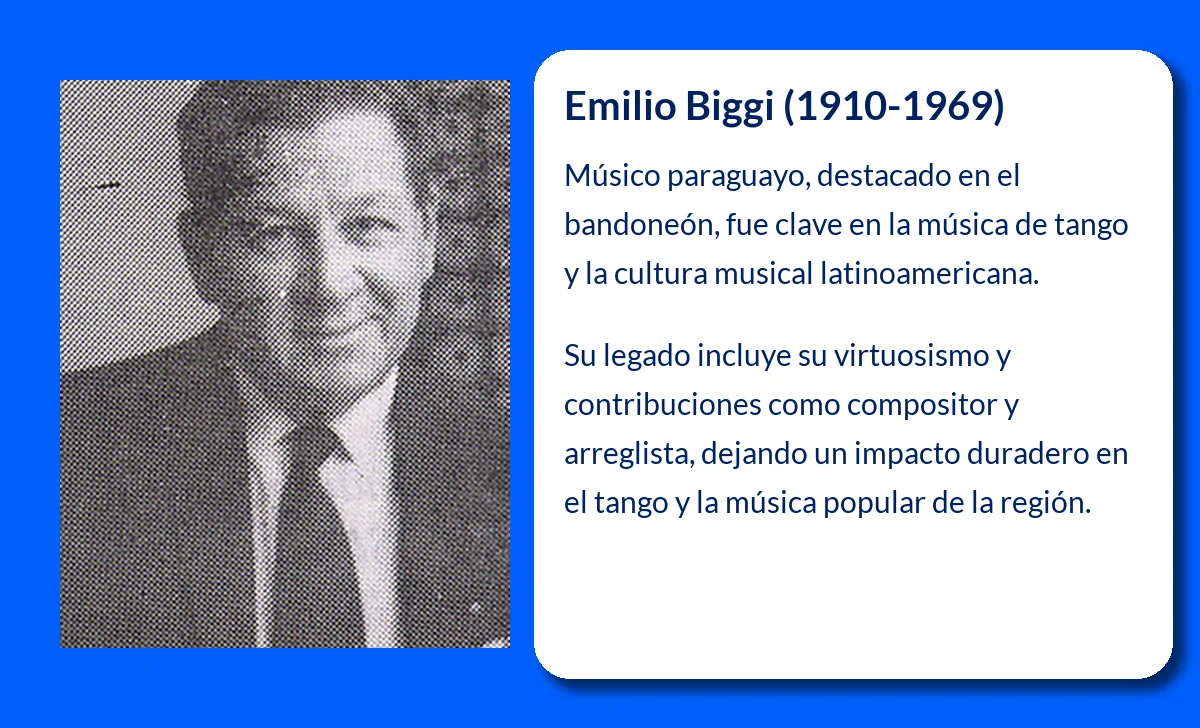 Emilio Biggi (1910-1969)

Músico paraguayo, destacado en el bandoneón, fue clave en la música de tango y la cultura musical latinoamericana.

Su legado incluye su virtuosismo y contribuciones como compositor y arreglista, dejando un impacto duradero en el tango y la música popular de la región.